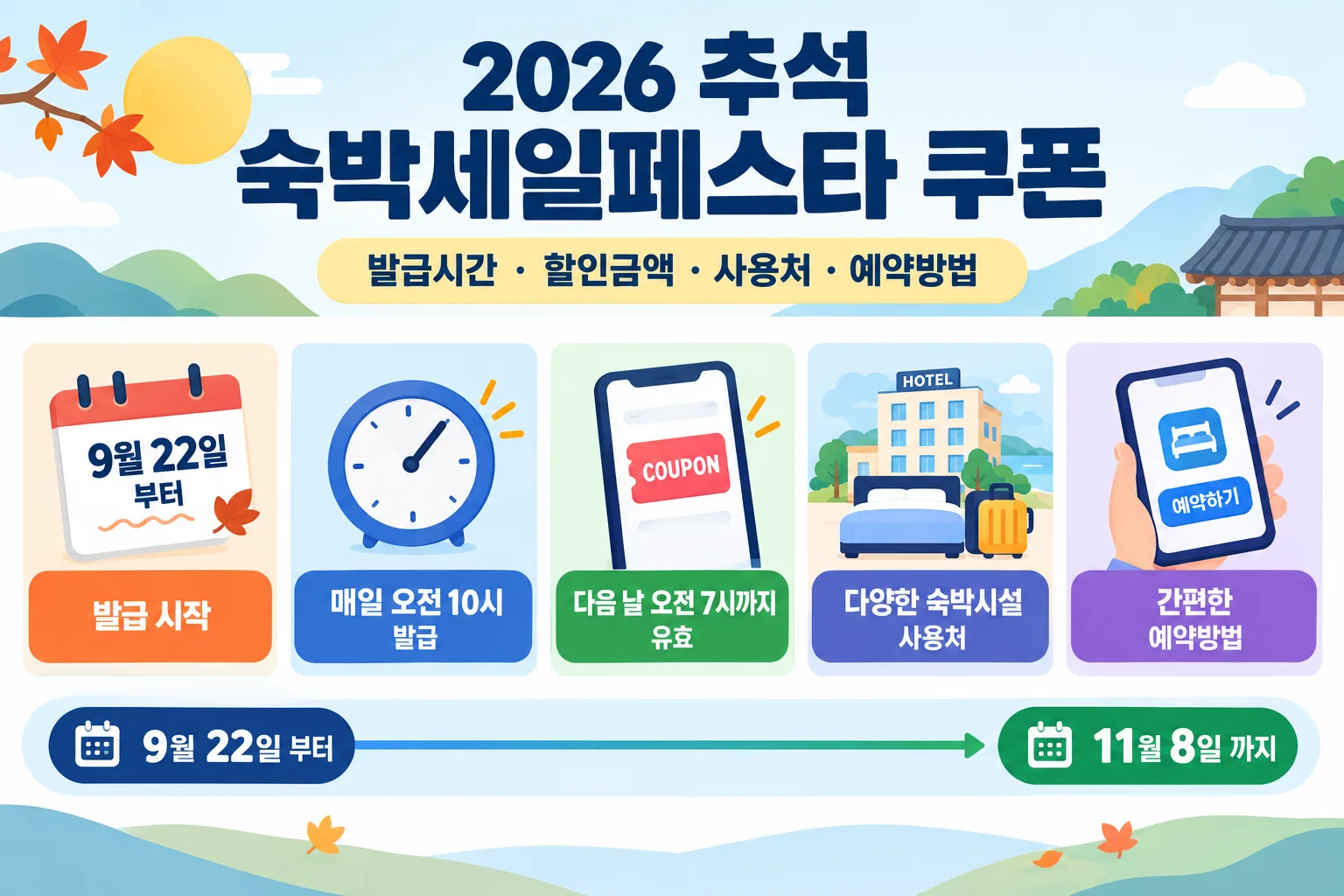 2026 추석
숙박세일페스타 쿠폰

발급시간 · 할인금액 · 사용처 · 예약방법

9월 22일
부터

발급 시작

매일 오전 10시
발급

COUPON

다음 날 오전 7시까지
유효

HOTEL

다양한 숙박시설
사용처

예약하기

간편한
예약방법

9월 22일 부터

11월 8일 까지